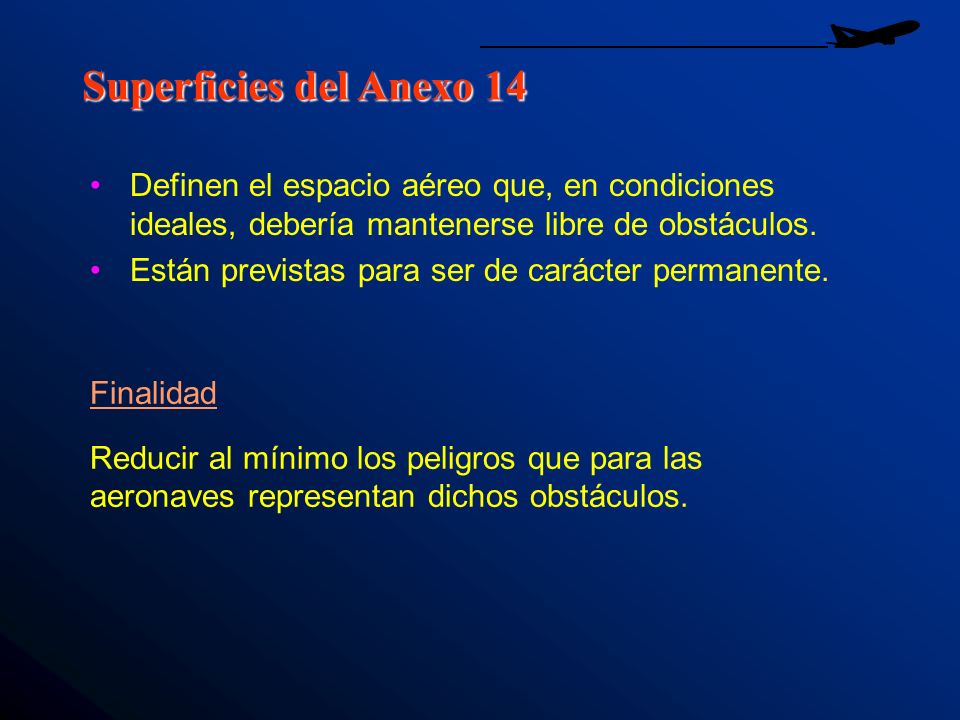 Superficies del Anexo 14

• Definen el espacio aéreo que, en condiciones ideales, debería mantenerse libre de obstáculos.
• Están previstas para ser de carácter permanente.

Finalidad

Reducir al mínimo los peligros que para las aeronaves representan dichos obstáculos.